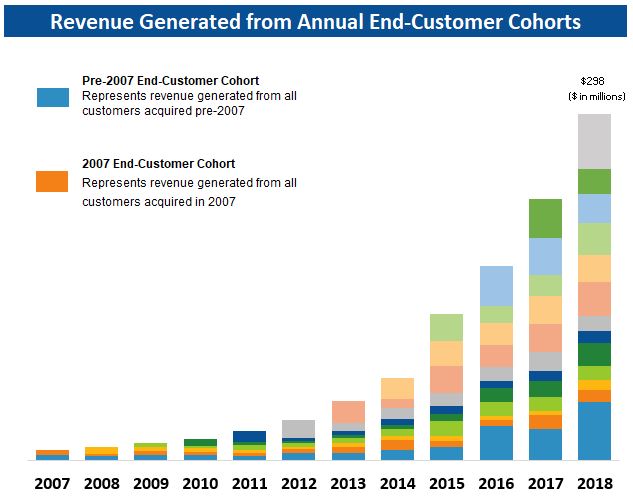 Revenue Generated from Annual End-Customer Cohorts

Pre-2007 End-Customer Cohort
Represents revenue generated from all customers acquired pre-2007

2007 End-Customer Cohort
Represents revenue generated from all customers acquired in 2007

$298
($ in millions)

2007 2008 2009 2010 2011 2012 2013 2014 2015 2016 2017 2018